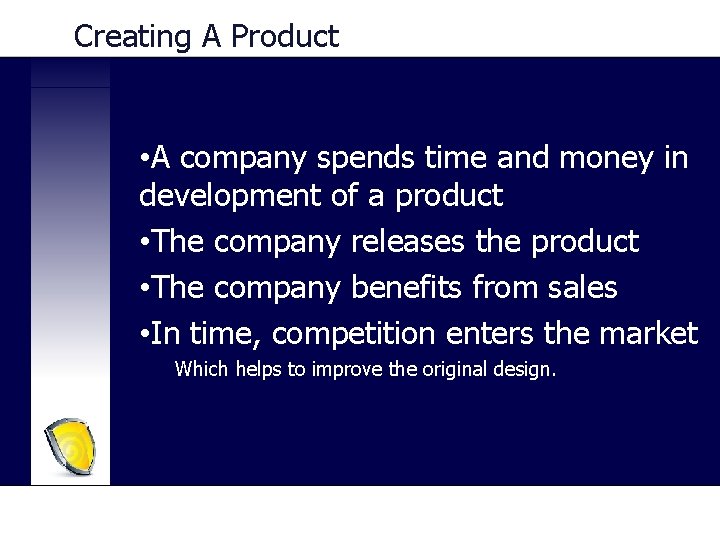 Creating A Product

• A company spends time and money in development of a product

• The company releases the product

• The company benefits from sales

• In time, competition enters the market

Which helps to improve the original design.